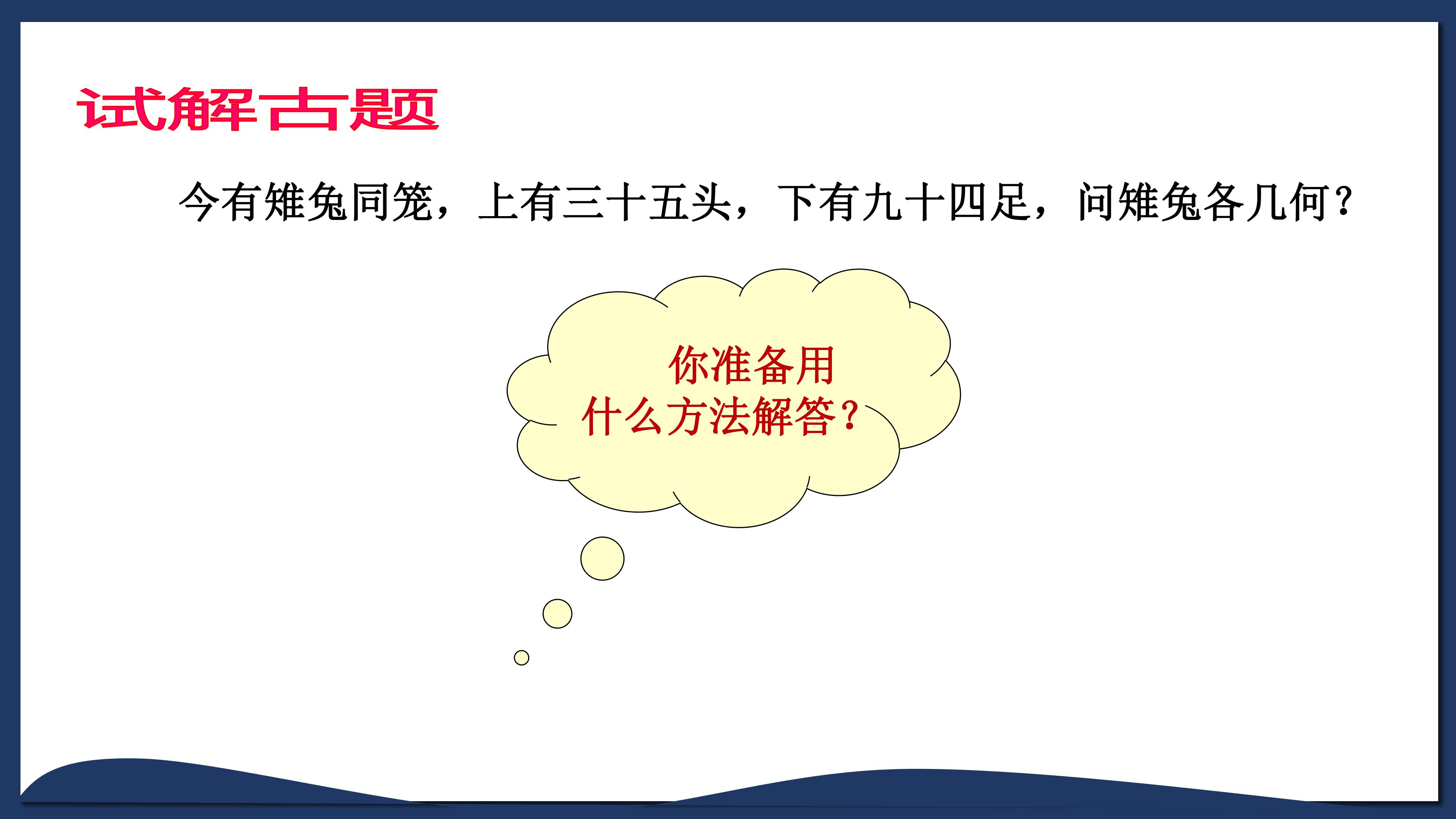 试解古题

今有雉兔同笼，上有三十五头，下有九十四足，问雉兔各几何？

你准备用
什么方法解答？